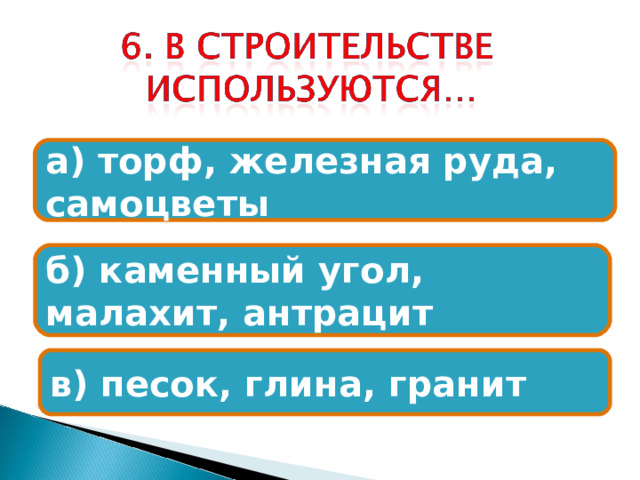 6. В СТРОИТЕЛЬСТВЕ ИСПОЛЬЗУЮТСЯ…

а) торф, железная руда, самоцветы

б) каменный угол, малахит, антрацит

в) песок, глина, гранит